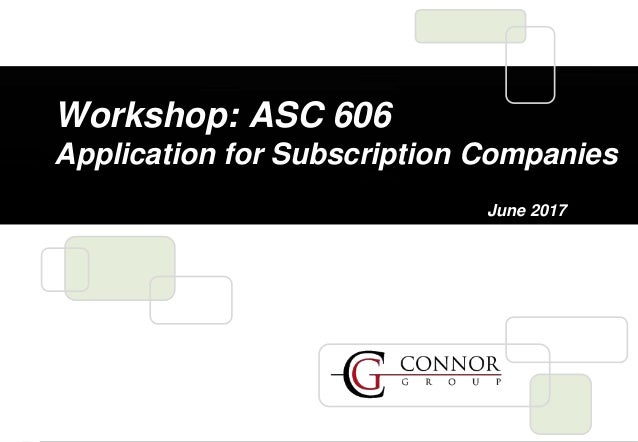 Workshop: ASC 606
Application for Subscription Companies

June 2017

CG CONNOR GROUP